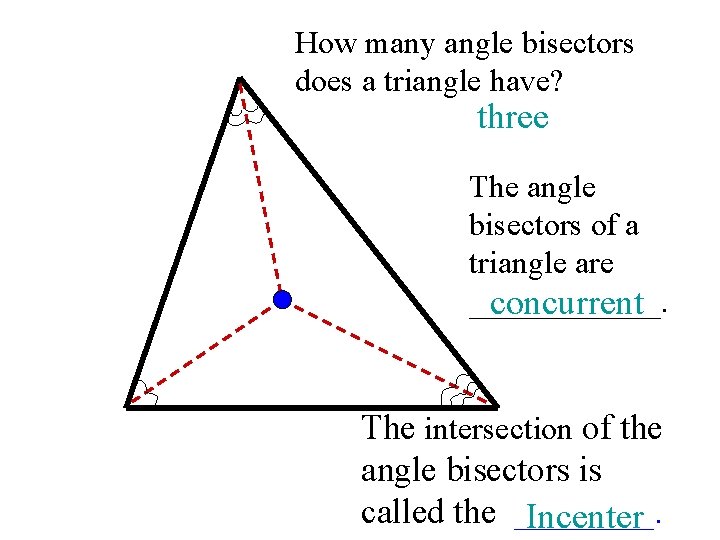 How many angle bisectors does a triangle have?

three

The angle bisectors of a triangle are concurrent.

The intersection of the angle bisectors is called the Incenter.